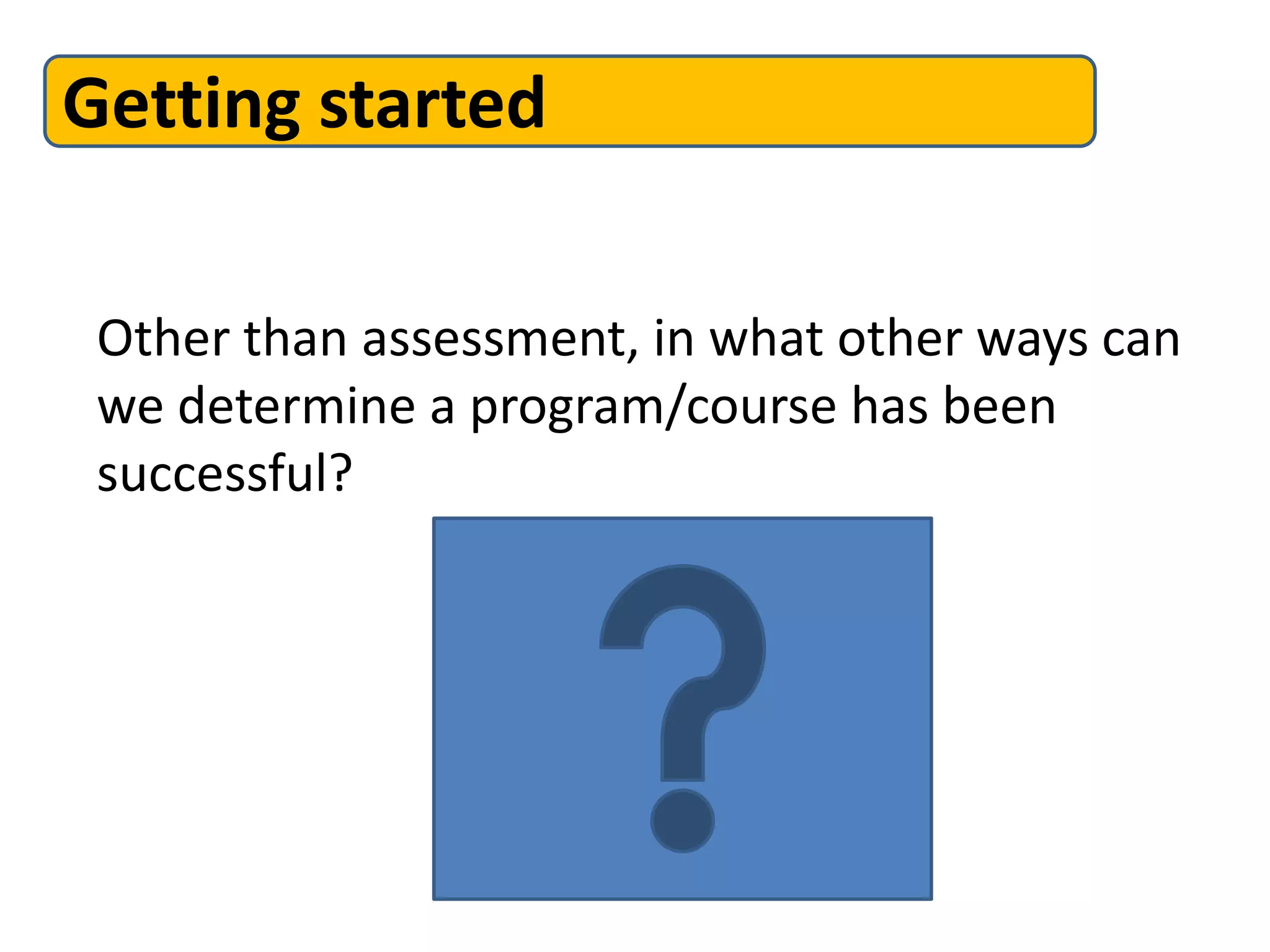 Getting started

Other than assessment, in what other ways can we determine a program/course has been successful?

?